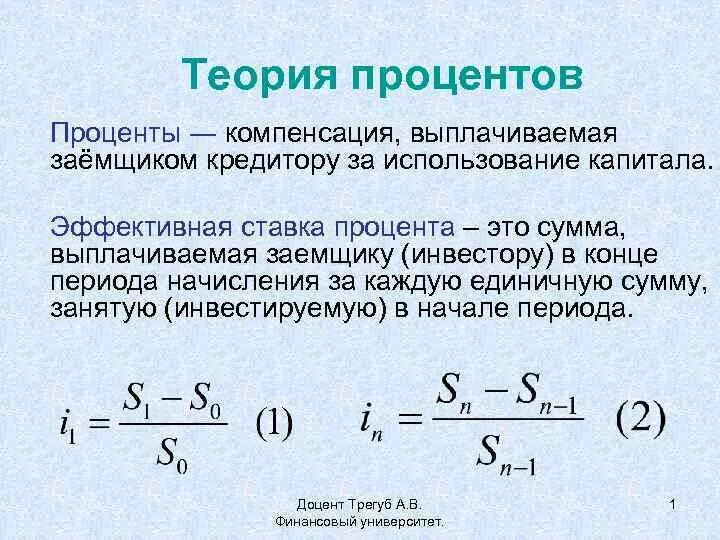 Теория процентов

Проценты — компенсация, выплачиваемая заёмщиком кредитору за использование капитала.

Эффективная ставка процента – это сумма, выплачиваемая заемщику (инвестору) в конце периода начисления за каждую единичную сумму, занятую (инвестируемую) в начале периода.

$i_1 = \frac{S_1 - S_0}{S_0}$ (1) $i_n = \frac{S_n - S_{n-1}}{S_{n-1}}$ (2)

Доцент Трегуб А.В.
Финансовый университет.

1